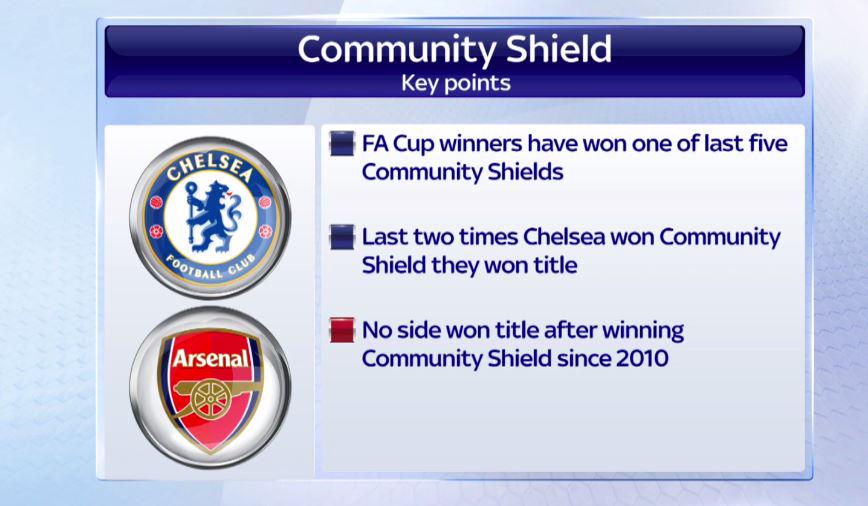 Community Shield
Key points

CHELSEA
FOOTBALL CLUB

Arsenal

FA Cup winners have won one of last five Community Shields

Last two times Chelsea won Community Shield they won title

No side won title after winning Community Shield since 2010